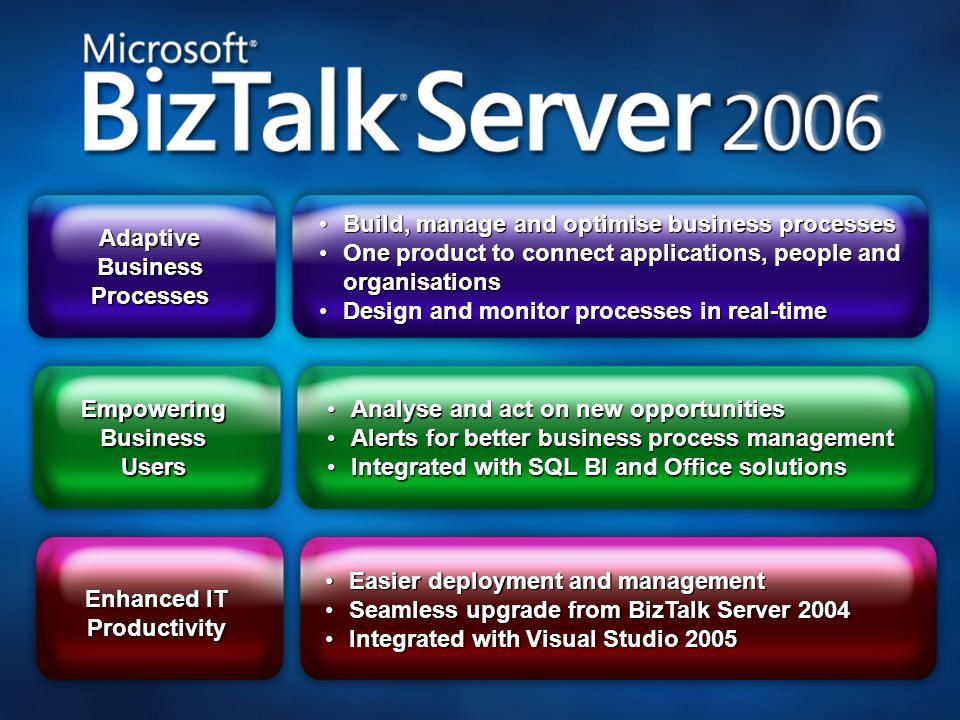 Microsoft®
BizTalk® Server 2006

Adaptive Business Processes

• Build, manage and optimise business processes
• One product to connect applications, people and organisations
• Design and monitor processes in real-time

Empowering Business Users

• Analyse and act on new opportunities
• Alerts for better business process management
• Integrated with SQL BI and Office solutions

Enhanced IT Productivity

• Easier deployment and management
• Seamless upgrade from BizTalk Server 2004
• Integrated with Visual Studio 2005